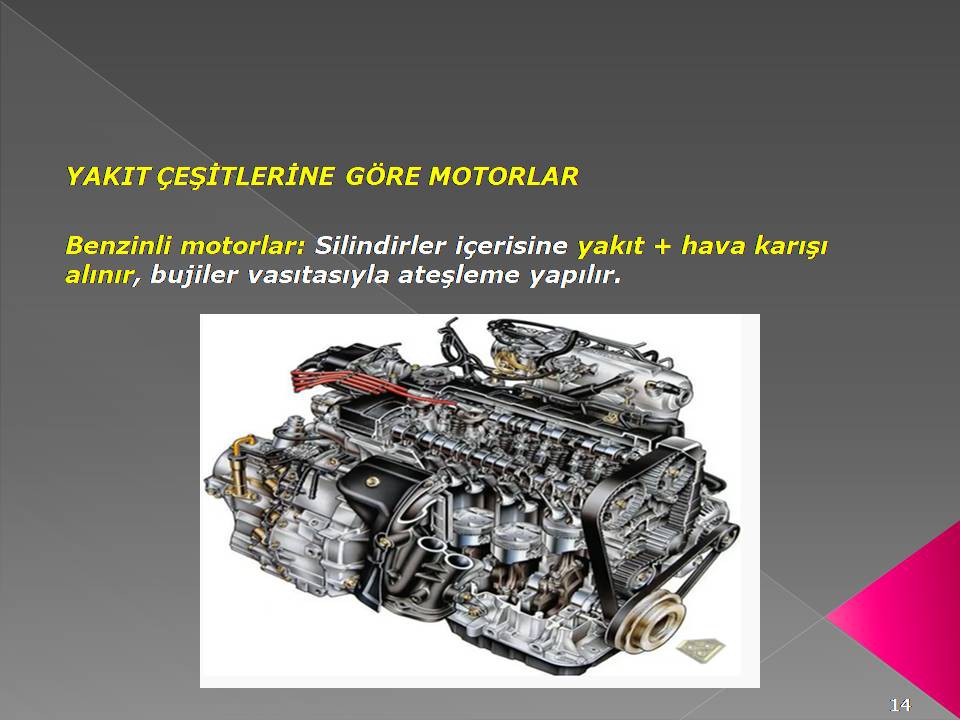 YAKIT ÇEŞİTLERİNE GÖRE MOTORLAR

Benzinli motorlar: Silindirler içerisine yakıt + hava karışı alınır, bujiler vasıtasıyla ateşleme yapılır.

14